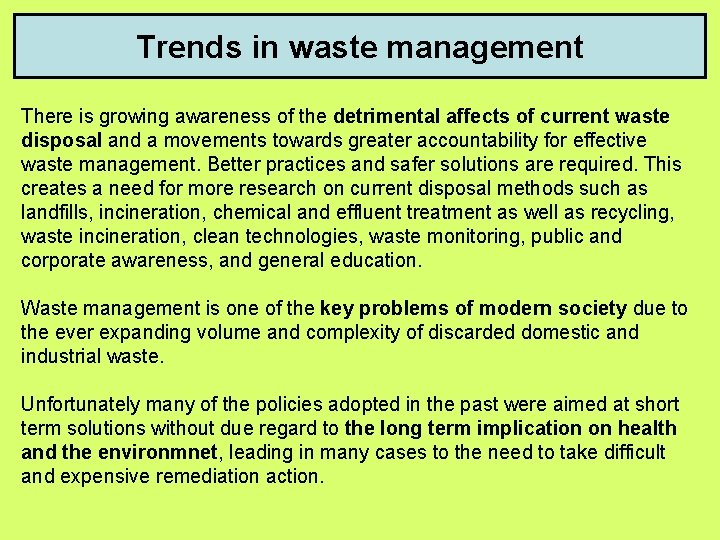 Trends in waste management

There is growing awareness of the detrimental affects of current waste disposal and a movements towards greater accountability for effective waste management. Better practices and safer solutions are required. This creates a need for more research on current disposal methods such as landfills, incineration, chemical and effluent treatment as well as recycling, waste incineration, clean technologies, waste monitoring, public and corporate awareness, and general education.

Waste management is one of the key problems of modern society due to the ever expanding volume and complexity of discarded domestic and industrial waste.

Unfortunately many of the policies adopted in the past were aimed at short term solutions without due regard to the long term implication on health and the environmnet, leading in many cases to the need to take difficult and expensive remediation action.